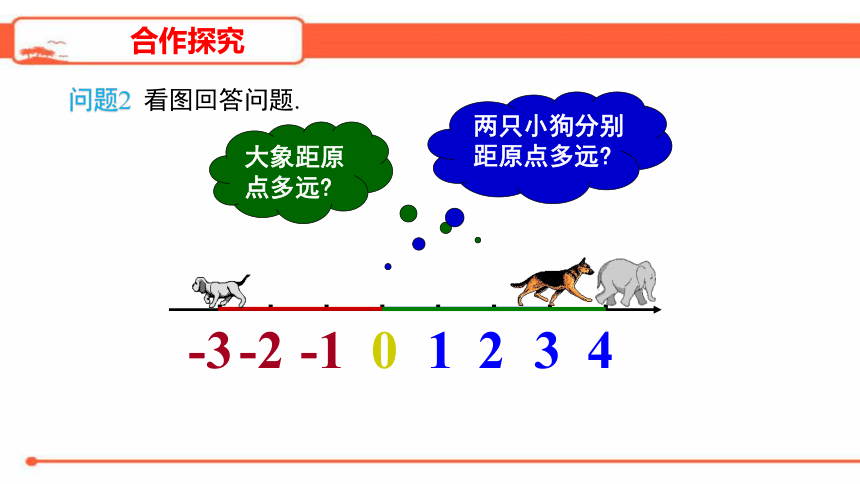 合作探究

问题2 看图回答问题.

大象距原点多远?

两只小狗分别距原点多远?

-3 -2 -1 0 1 2 3 4